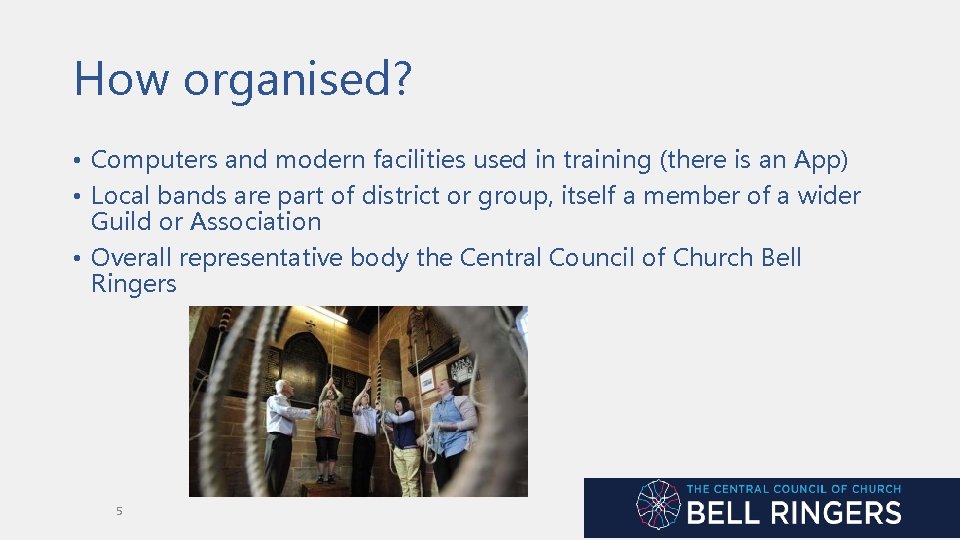 How organised?

• Computers and modern facilities used in training (there is an App)
• Local bands are part of district or group, itself a member of a wider Guild or Association
• Overall representative body the Central Council of Church Bell Ringers

5

THE CENTRAL COUNCIL OF CHURCH
BELL RINGERS